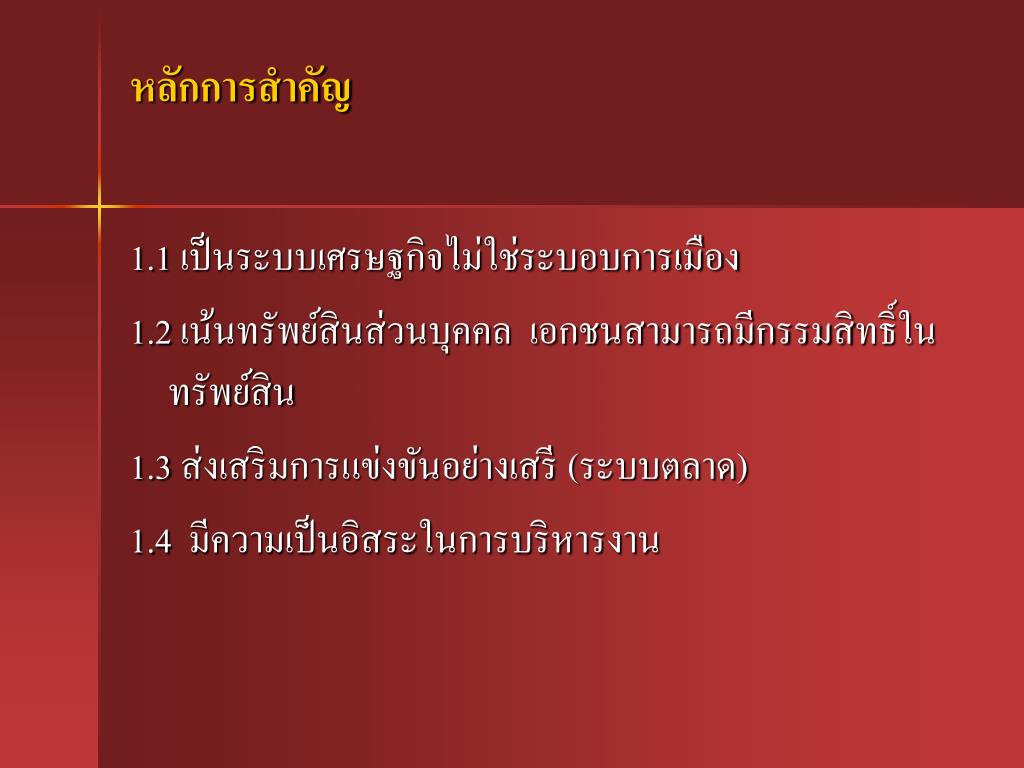 หลักการสำคัญ

1.1 เป็นระบบเศรษฐกิจไม่ใช่ระบอบการเมือง

1.2 เน้นทรัพย์สินส่วนบุคคล เอกชนสามารถมีกรรมสิทธิ์ในทรัพย์สิน

1.3 ส่งเสริมการแข่งขันอย่างเสรี (ระบบตลาด)

1.4 มีความเป็นอิสระในการบริหารงาน